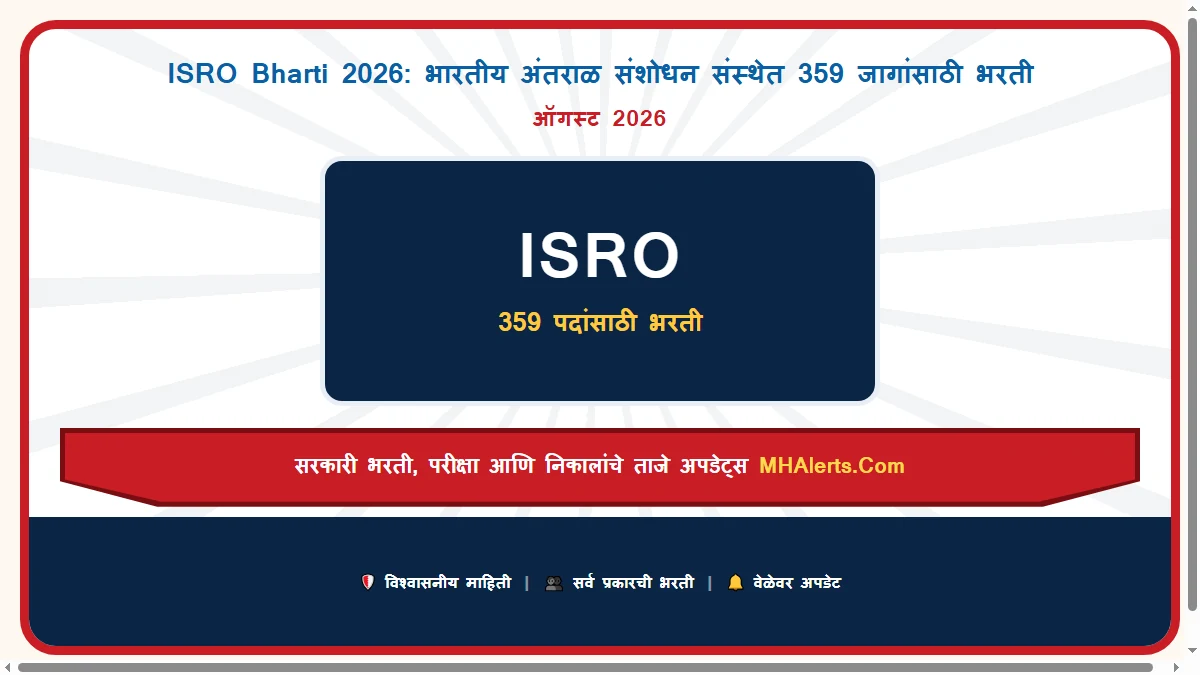 ISRO Bharti 2026: भारतीय अंतराळ संशोधन संस्थेत 359 जागांसाठी भरती

ऑगस्ट 2026

ISRO

359 पदांसाठी भरती

सरकारी भरती, परीक्षा आणि निकालांचे ताजे अपडेट्स MHAlerts.Com

विश्वासनीय माहिती | सर्व प्रकारची भरती | वेळेवर अपडेट